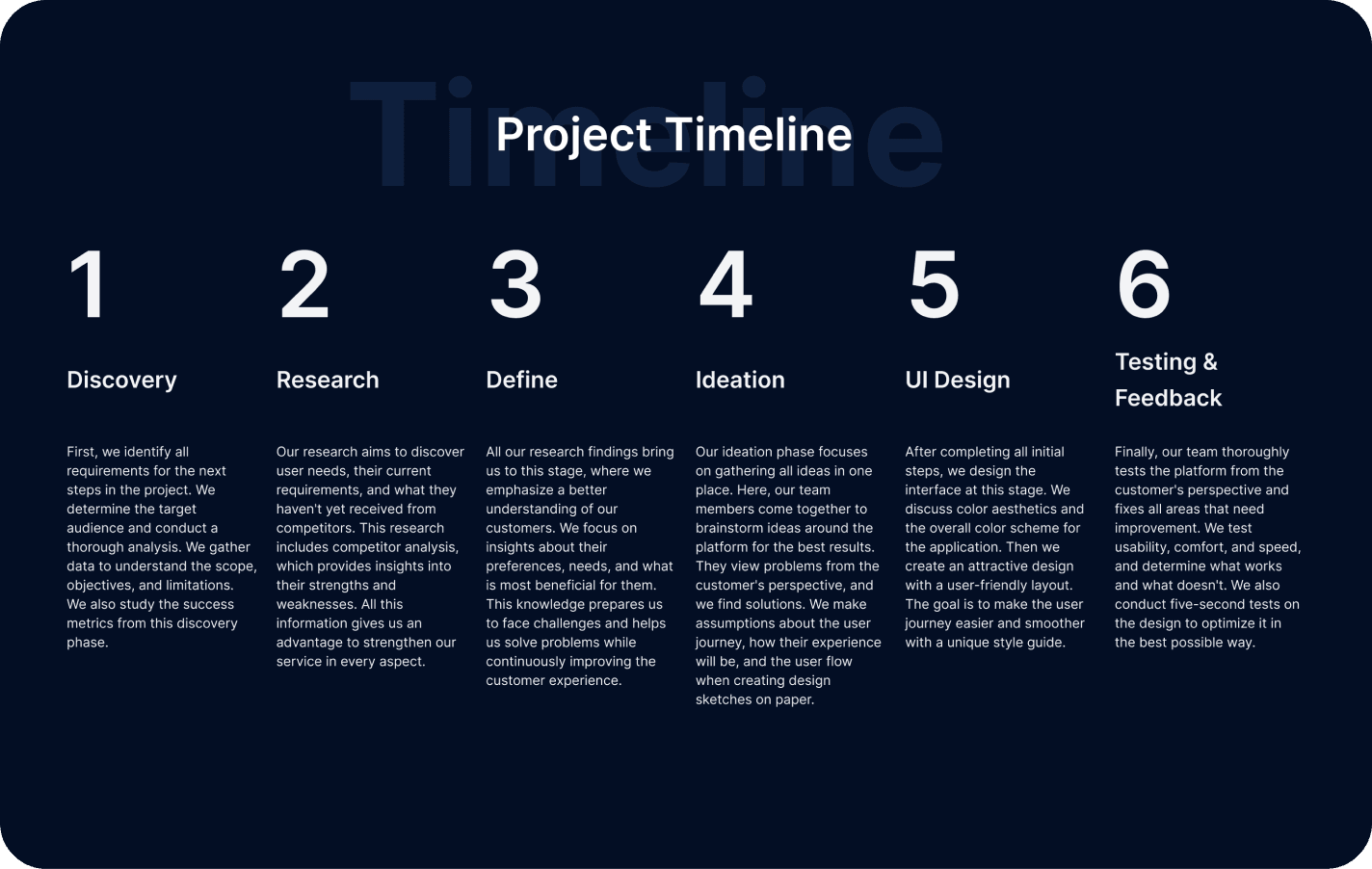 Timeline

Project Timeline

1

Discovery

First, we identify all requirements for the next steps in the project. We determine the target audience and conduct a thorough analysis. We gather data to understand the scope, objectives, and limitations. We also study the success metrics from this discovery phase.

2

Research

Our research aims to discover user needs, their current requirements, and what they haven't yet received from competitors. This research includes competitor analysis, which provides insights into their strengths and weaknesses. All this information gives us an advantage to strengthen our service in every aspect.

3

Define

All our research findings bring us to this stage, where we emphasize a better understanding of our customers. We focus on insights about their preferences, needs, and what is most beneficial for them. This knowledge prepares us to face challenges and helps us solve problems while continuously improving the customer experience.

4

Ideation

Our ideation phase focuses on gathering all ideas in one place. Here, our team members come together to brainstorm ideas around the platform for the best results. They view problems from the customer's perspective, and we find solutions. We make assumptions about the user journey, how their experience will be, and the user flow when creating design sketches on paper.

5

UI Design

After completing all initial steps, we design the interface at this stage. We discuss color aesthetics and the overall color scheme for the application. Then we create an attractive design with a user-friendly layout. The goal is to make the user journey easier and smoother with a unique style guide.

6

Testing & Feedback

Finally, our team thoroughly tests the platform from the customer's perspective and fixes all areas that need improvement. We test usability, comfort, and speed, and determine what works and what doesn't. We also conduct five-second tests on the design to optimize it in the best possible way.